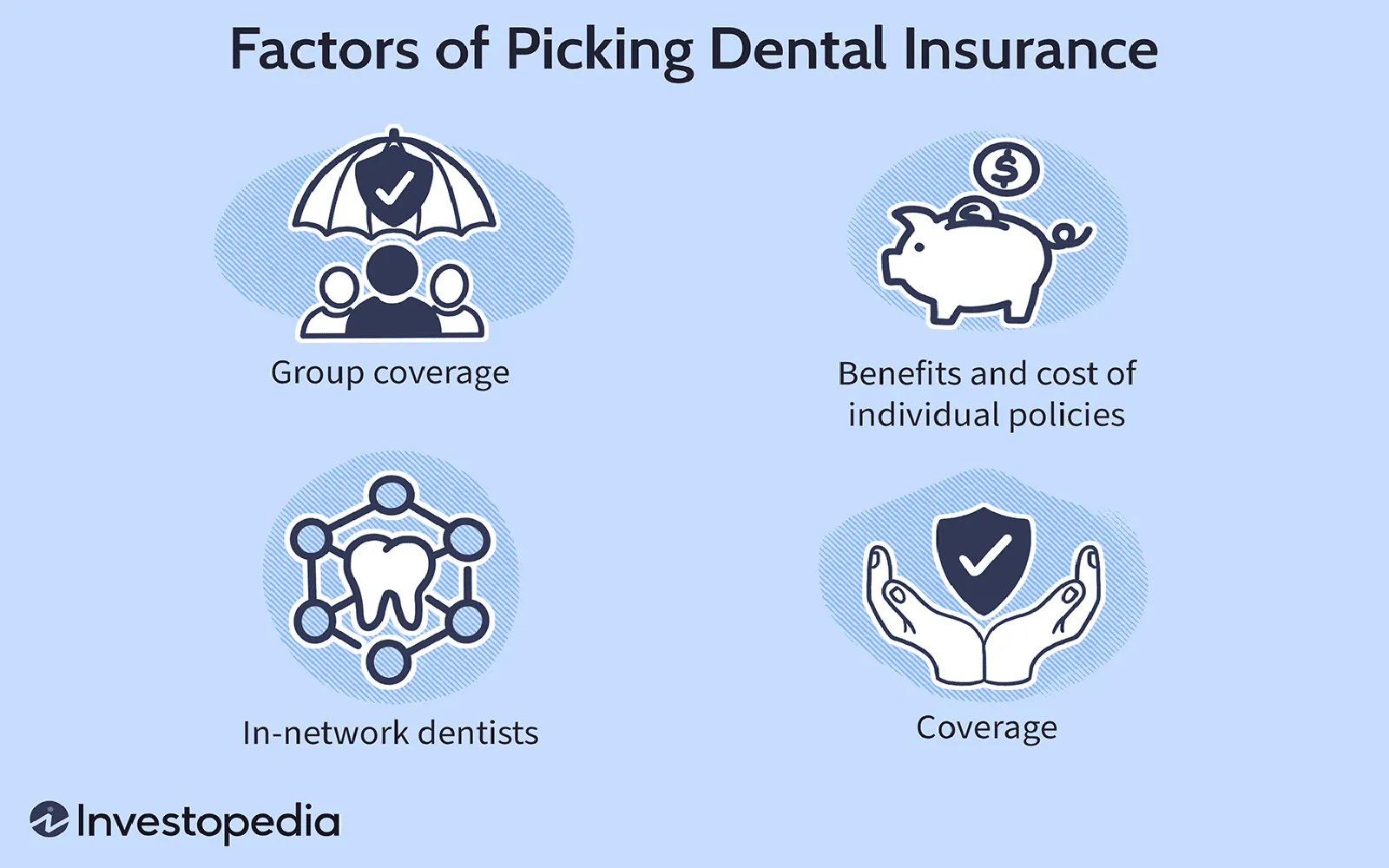 Factors of Picking Dental Insurance

Group coverage

Benefits and cost of individual policies

In-network dentists

Coverage

Investopedia